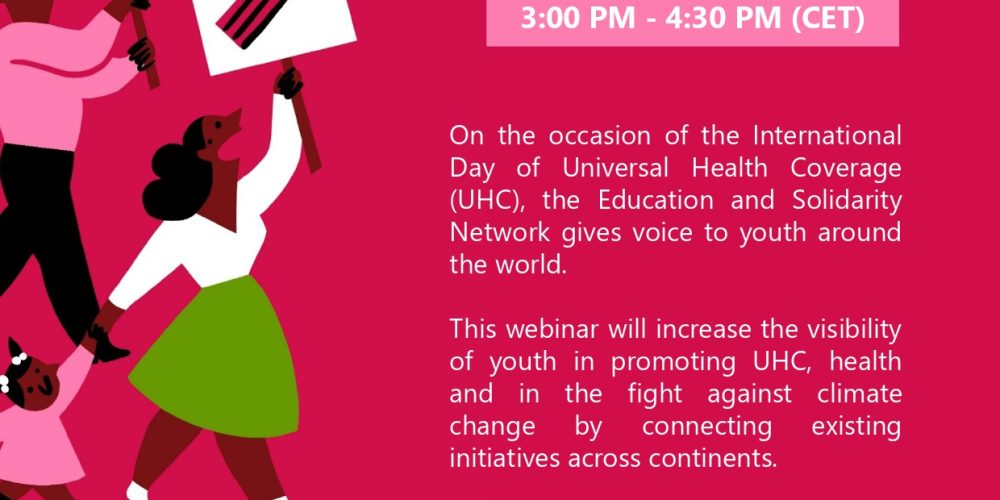 3:00 PM - 4:30 PM (CET)

On the occasion of the International Day of Universal Health Coverage (UHC), the Education and Solidarity Network gives voice to youth around the world.

This webinar will increase the visibility of youth in promoting UHC, health and in the fight against climate change by connecting existing initiatives across continents.